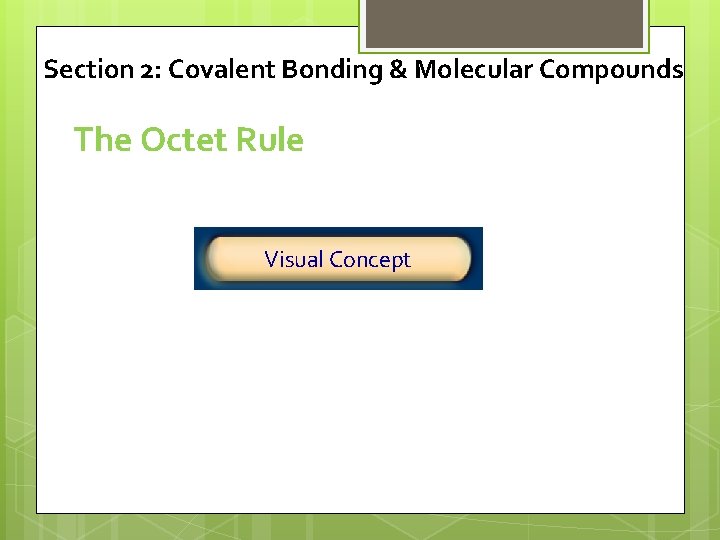 Section 2: Covalent Bonding & Molecular Compounds

The Octet Rule

Visual Concept